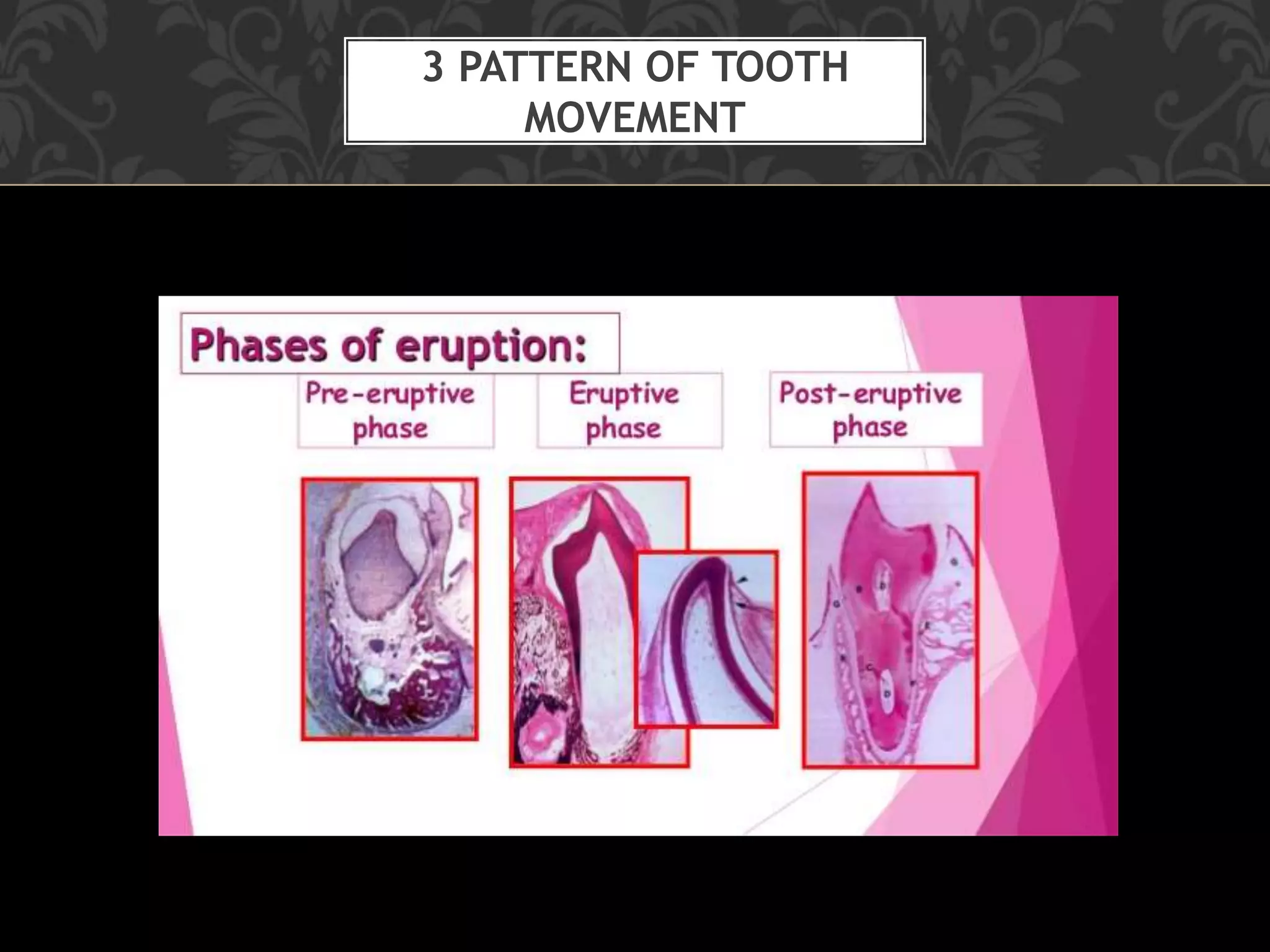 3 PATTERN OF TOOTH MOVEMENT

Phases of eruption:

Pre-eruptive phase

Eruptive phase

Post-eruptive phase